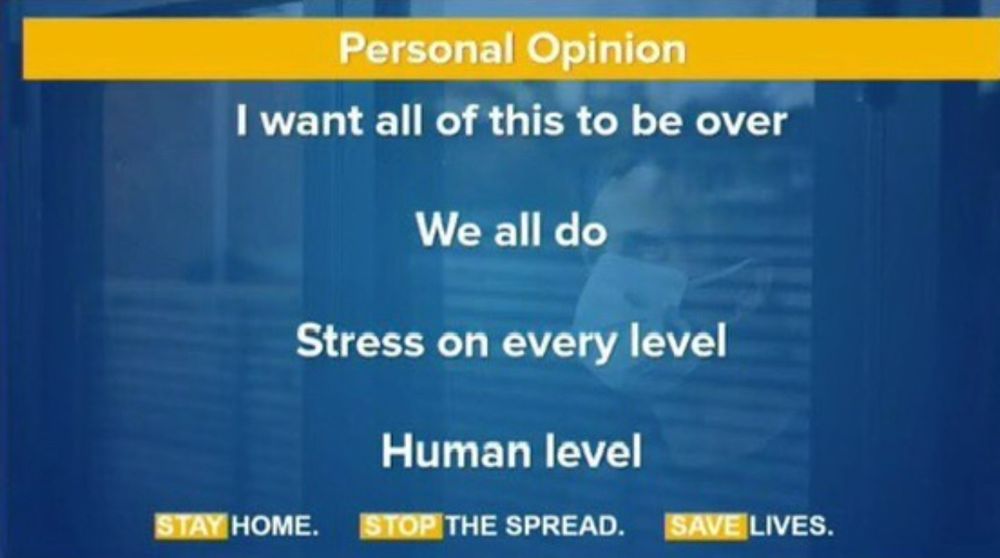 Personal Opinion

I want all of this to be over

We all do

Stress on every level

Human level

STAY HOME. STOP THE SPREAD. SAVE LIVES.